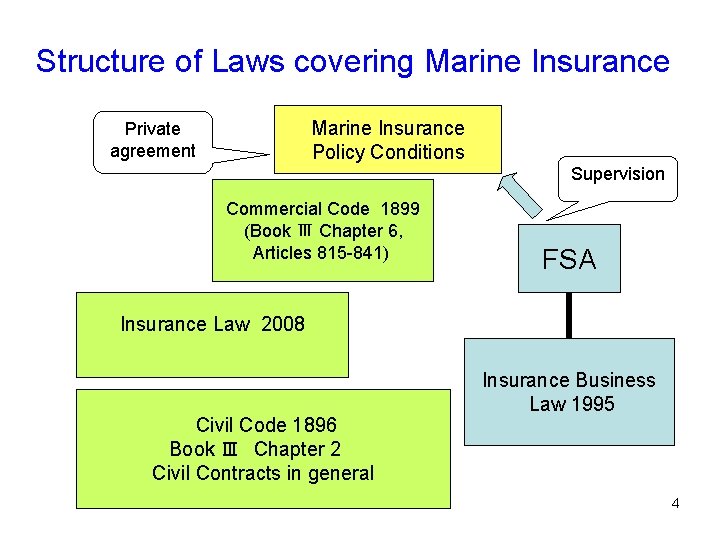 Structure of Laws covering Marine Insurance

Private agreement

Marine Insurance Policy Conditions

Supervision

Commercial Code 1899 (Book Ⅲ Chapter 6, Articles 815-841)

FSA

Insurance Law 2008

Insurance Business Law 1995

Civil Code 1896
Book Ⅲ Chapter 2
Civil Contracts in general

4